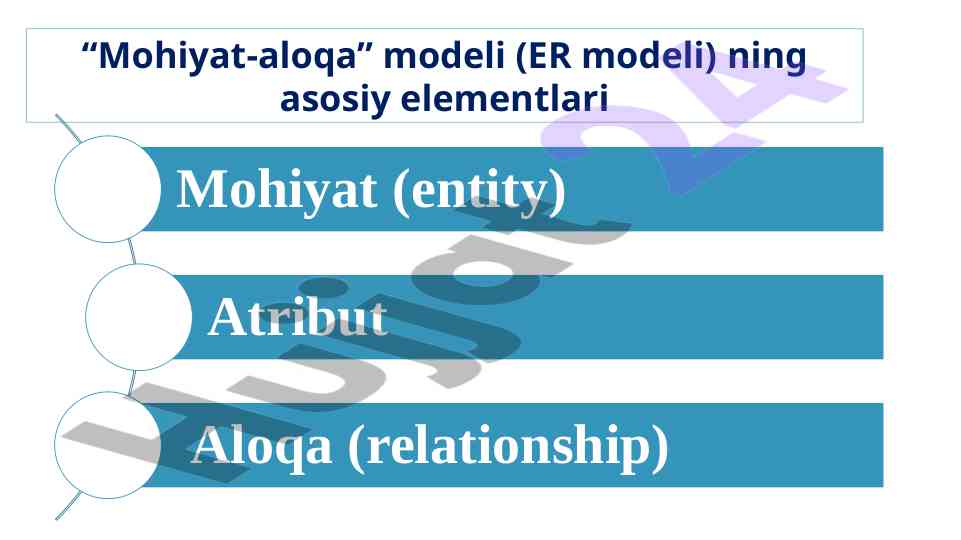 “Mohiyat-aloqa” modeli (ER modeli) ning asosiy elementlari

Mohiyat (entity)

Atribut

Aloqa (relationship)

Hujjat 24